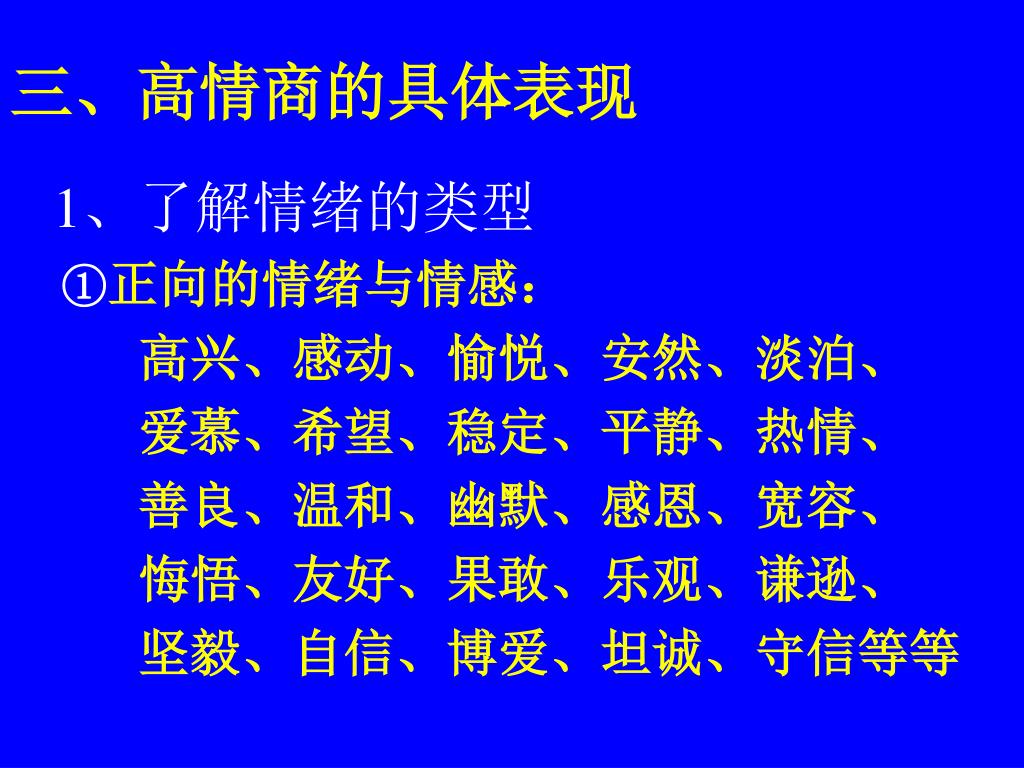 三、高情商的具体表现

1、了解情绪的类型

①正向的情绪与情感：

高兴、感动、愉悦、安然、淡泊、爱慕、希望、稳定、平静、热情、善良、温和、幽默、感恩、宽容、悔悟、友好、果敢、乐观、谦逊、坚毅、自信、博爱、坦诚、守信等等